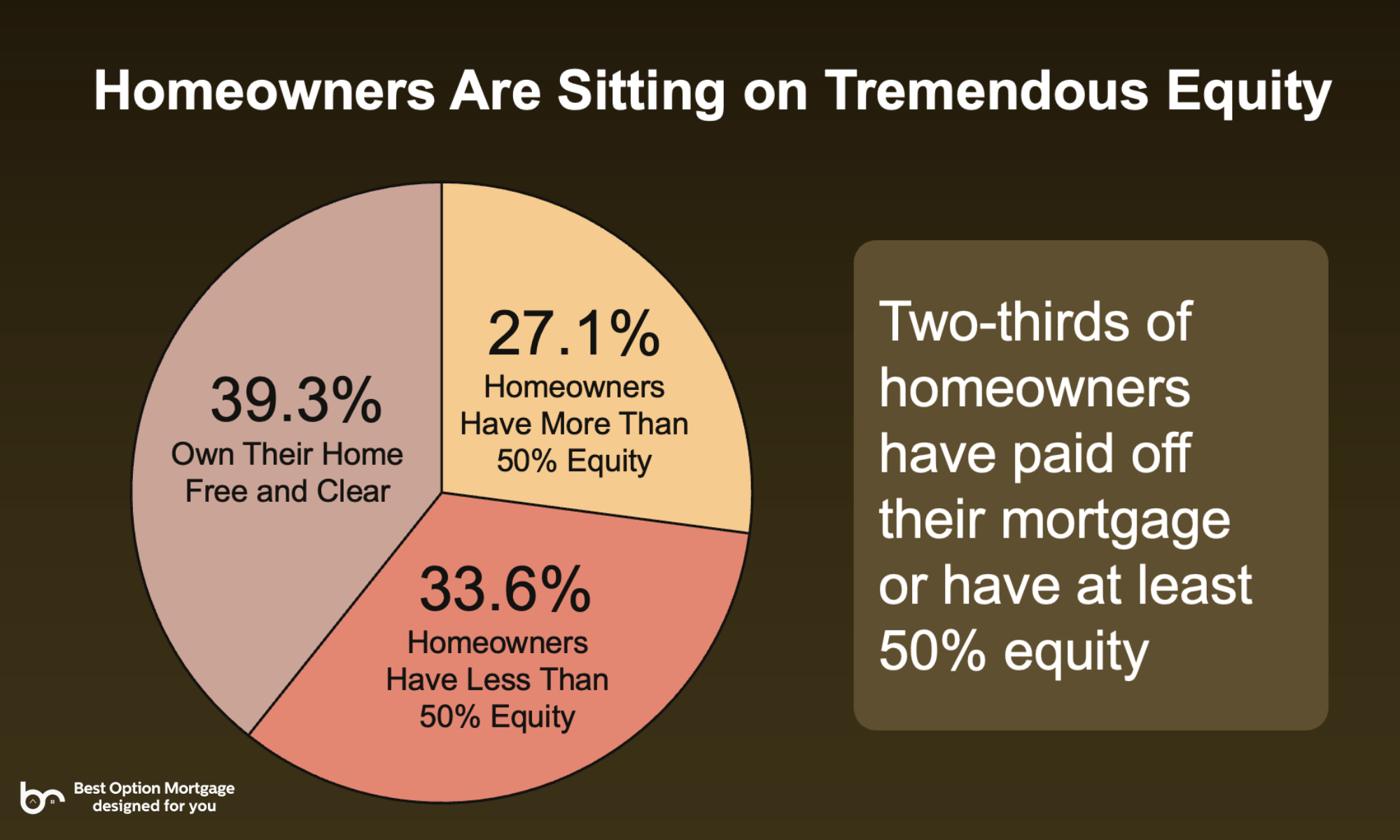 Homeowners Are Sitting on Tremendous Equity

39.3%
Own Their Home Free and Clear

27.1%
Homeowners Have More Than 50% Equity

33.6%
Homeowners Have Less Than 50% Equity

Two-thirds of homeowners have paid off their mortgage or have at least 50% equity

Best Option Mortgage
designed for you